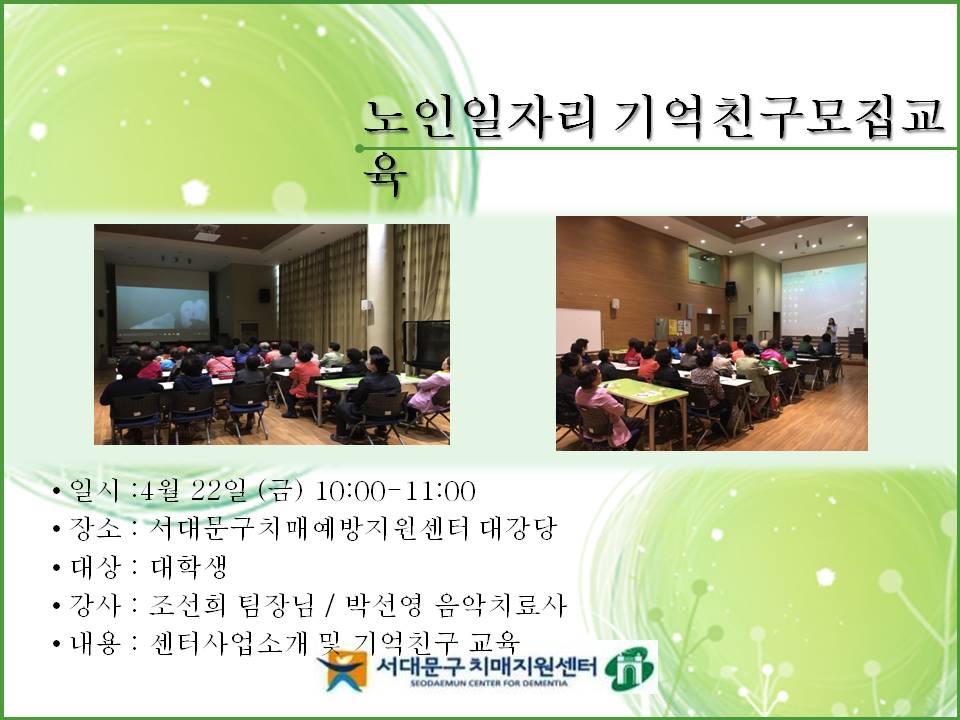 노인일자리 기억친구모집교육

• 일시 :4월 22일 (금) 10:00-11:00
• 장소 : 서대문구치매예방지원센터 대강당
• 대상 : 대학생
• 강사 : 조선희 팀장님 / 박선영 음악치료사
• 내용 : 센터사업소개 및 기억친구 교육

서대문구 치매지원센터
SEODAEMUN CENTER FOR DEMENTIA